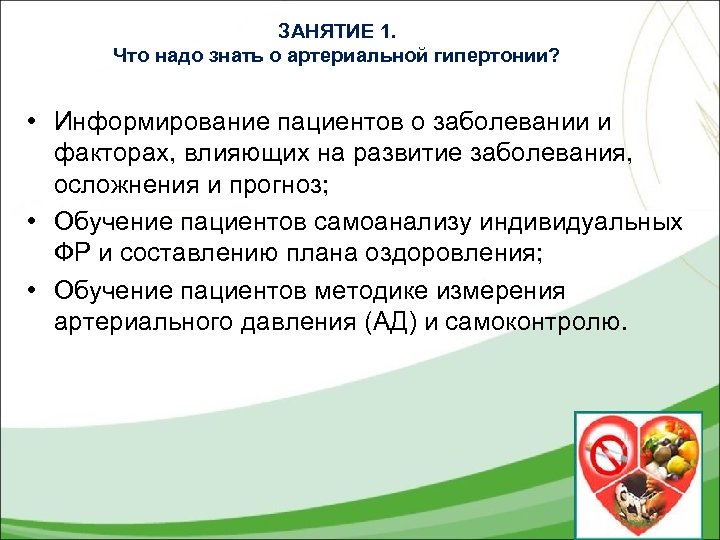 ЗАНЯТИЕ 1.
Что надо знать о артериальной гипертонии?

• Информирование пациентов о заболевании и факторах, влияющих на развитие заболевания, осложнения и прогноз;
• Обучение пациентов самоанализу индивидуальных ФР и составлению плана оздоровления;
• Обучение пациентов методике измерения артериального давления (АД) и самоконтролю.